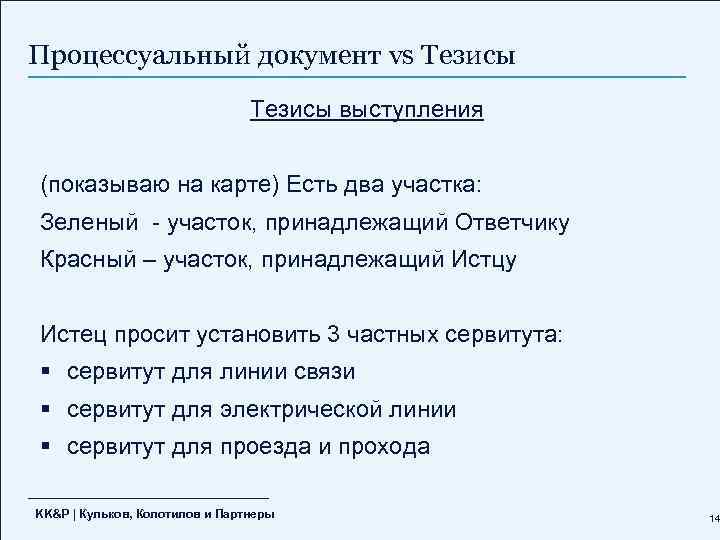 Процессуальный документ vs Тезисы

Тезисы выступления

(показываю на карте) Есть два участка:
Зеленый - участок, принадлежащий Ответчику
Красный – участок, принадлежащий Истцу

Истец просит установить 3 частных сервитута:
▪ сервитут для линии связи
▪ сервитут для электрической линии
▪ сервитут для проезда и прохода

KK&P | Кульков, Колотилов и Партнеры

14